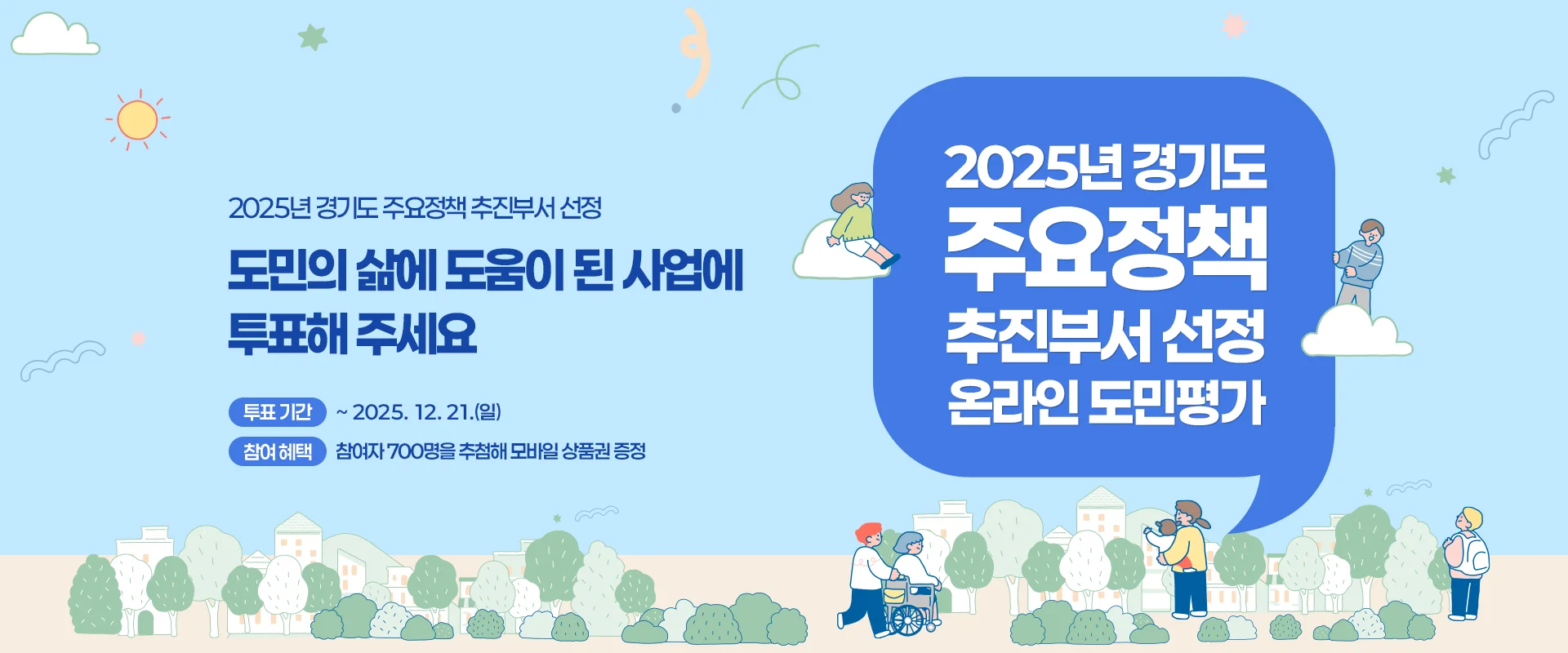 2025년 경기도 주요정책 추진부서 선정

도민의 삶에 도움이 된 사업에 투표해 주세요

투표 기간 ~ 2025. 12. 21.(일)

참여 혜택 참여자 700명을 추첨해 모바일 상품권 증정

2025년 경기도
주요정책
추진부서 선정
온라인 도민평가